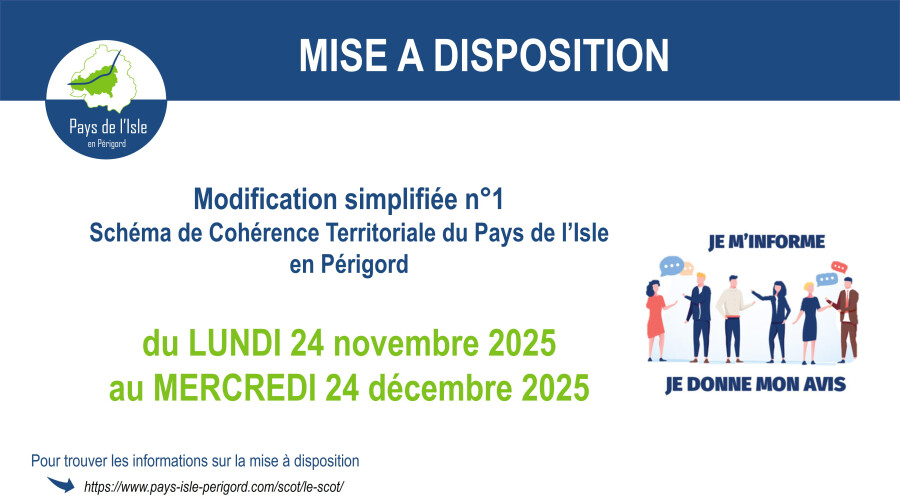 Pays de l'Isle
en Périgord

MISE A DISPOSITION

Modification simplifiée n°1
Schéma de Cohérence Territoriale du Pays de l'Isle en Périgord

du LUNDI 24 novembre 2025
au MERCREDI 24 décembre 2025

JE M'INFORME

JE DONNE MON AVIS

Pour trouver les informations sur la mise à disposition
https://www.pays-isle-perigord.com/scot/le-scot/